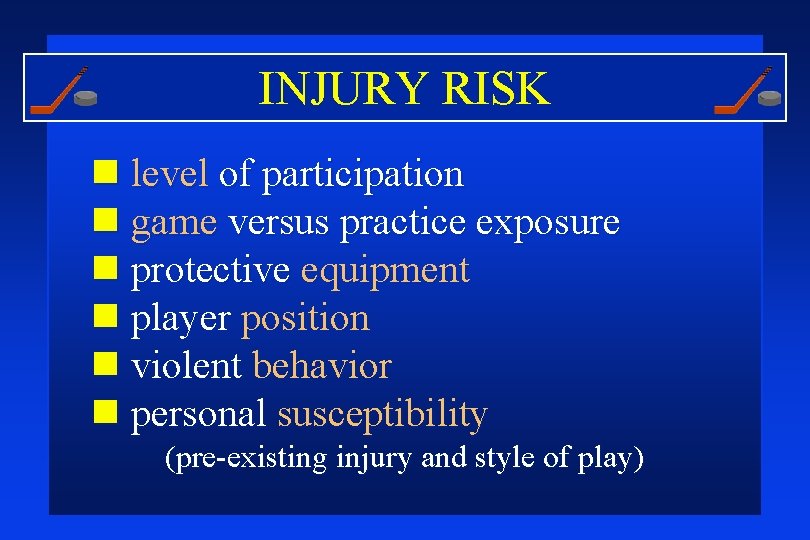 INJURY RISK

- level of participation
- game versus practice exposure
- protective equipment
- player position
- violent behavior
- personal susceptibility
(pre-existing injury and style of play)